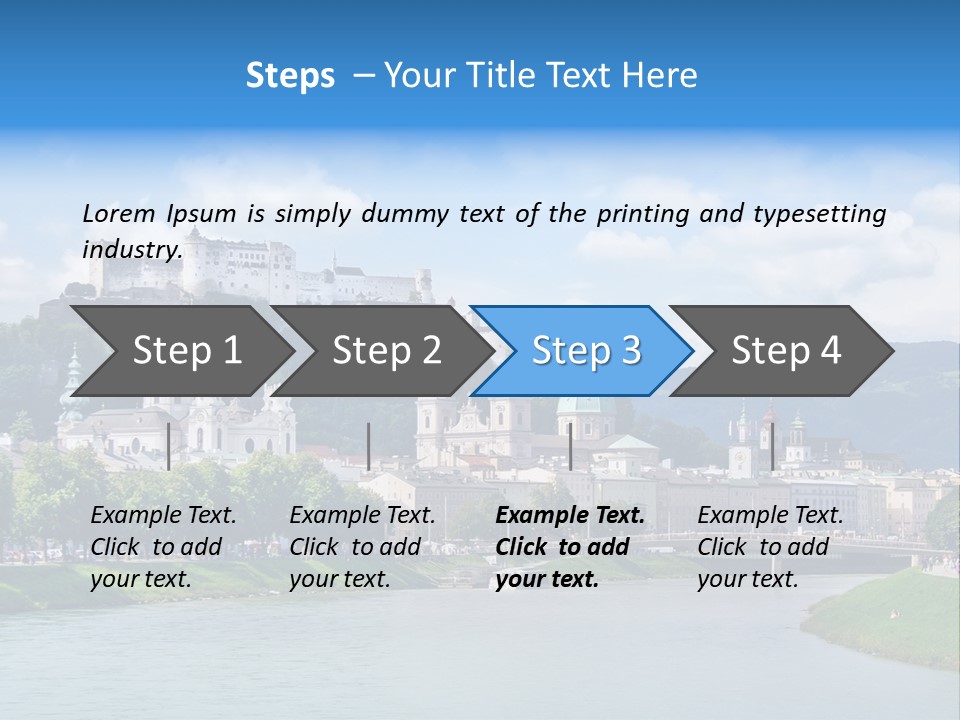 Steps – Your Title Text Here

Lorem Ipsum is simply dummy text of the printing and typesetting industry.

Step 1

Step 2

Step 3

Step 4

Example Text. Click to add your text.

Example Text. Click to add your text.

Example Text. Click to add your text.

Example Text. Click to add your text.